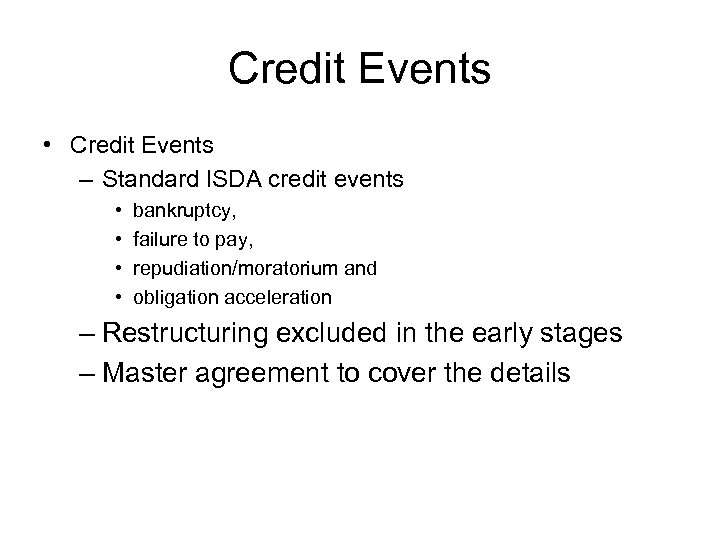 Credit Events

• Credit Events
– Standard ISDA credit events
• bankruptcy,
• failure to pay,
• repudiation/moratorium and
• obligation acceleration
– Restructuring excluded in the early stages
– Master agreement to cover the details